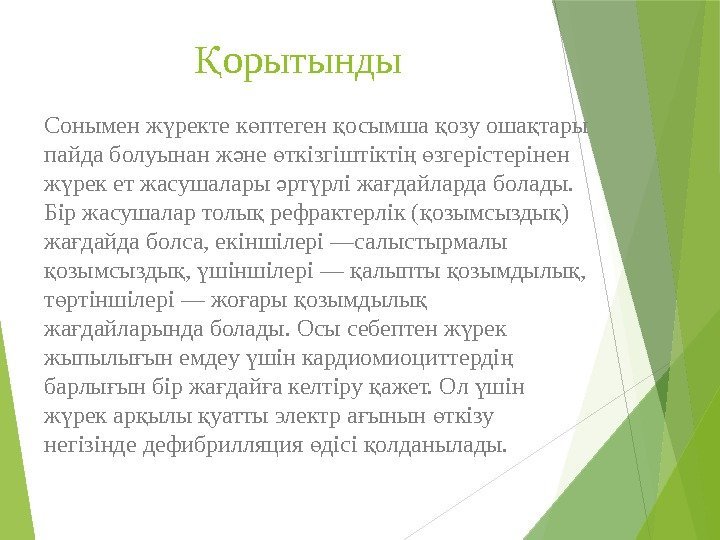 Қорытынды

Сонымен жүректе көптеген қосымша қозу ошақтары пайда болуынан және өткізгіштіктің өзгерістерінен жүрек ет жасушалары әртүрлі жағдайларда болады. Бір жасушалар толық рефрактерлік (қозымсыздық) жағдайда болса, екіншілері —салыстырмалы қозымсыздық, үшіншілері — қалыпты қозымдылық, төртіншілері — жоғары қозымдылық жағдайларында болады. Осы себептен жүрек жыпылығын емдеу үшін кардиомиоциттердің барлығын бір жағдайға келтіру қажет. Ол үшін жүрек арқылы қуатты электр ағынын өткізу негізінде дефибрилляция әдісі қолданылады.